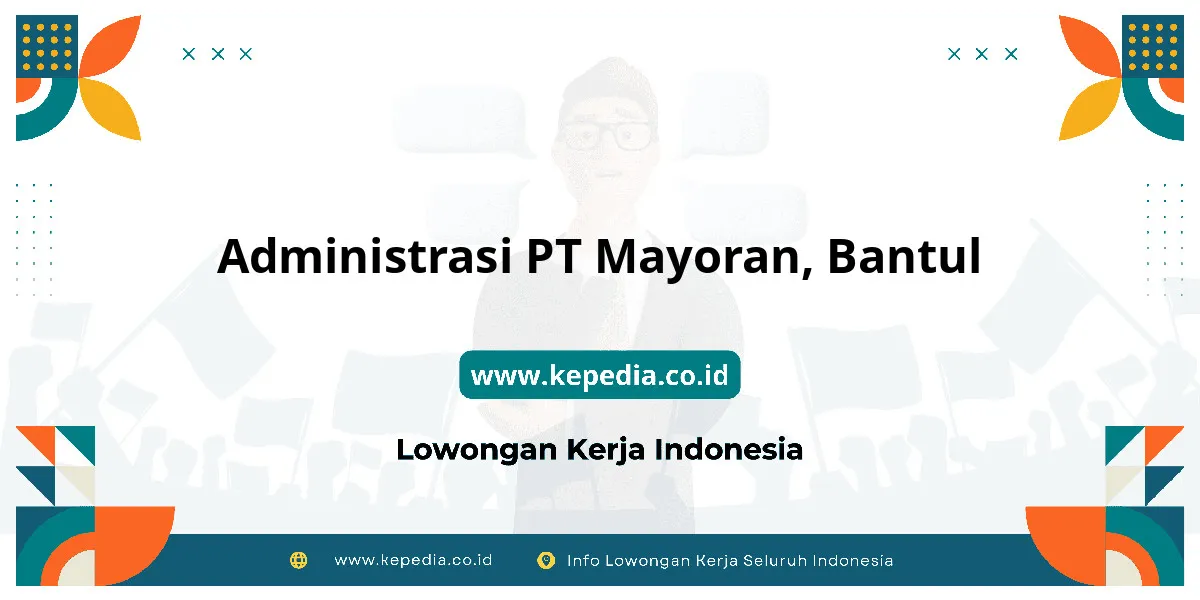 Administrasi PT Mayoran, Bantul

www.kepedia.co.id

Lowongan Kerja Indonesia

www.kepedia.co.id

Info Lowongan Kerja Seluruh Indonesia